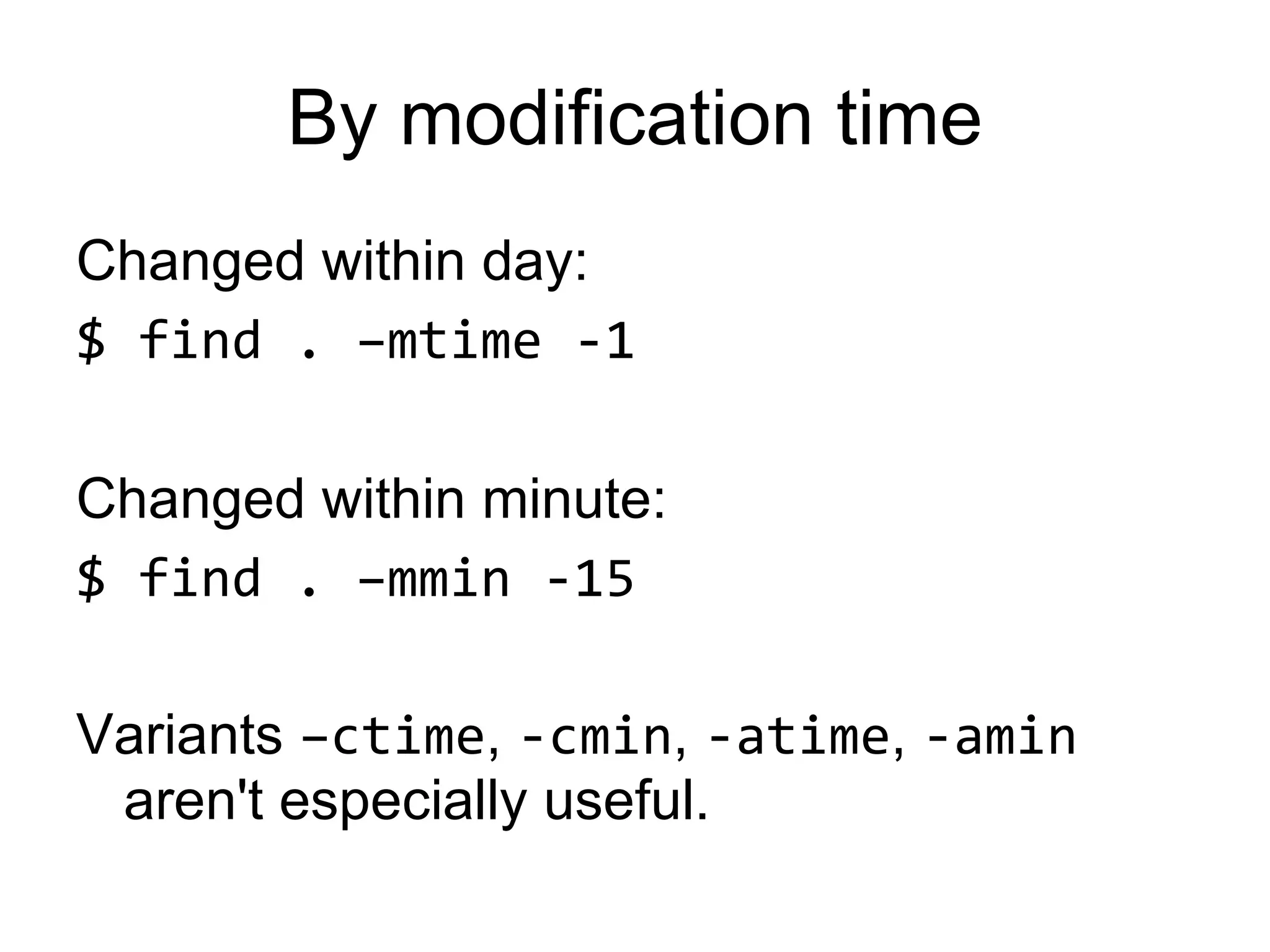 By modification time

Changed within day:

$ find . –mtime -1

Changed within minute:

$ find . –mmin -15

Variants –ctime, -cmin, -atime, -amin aren't especially useful.